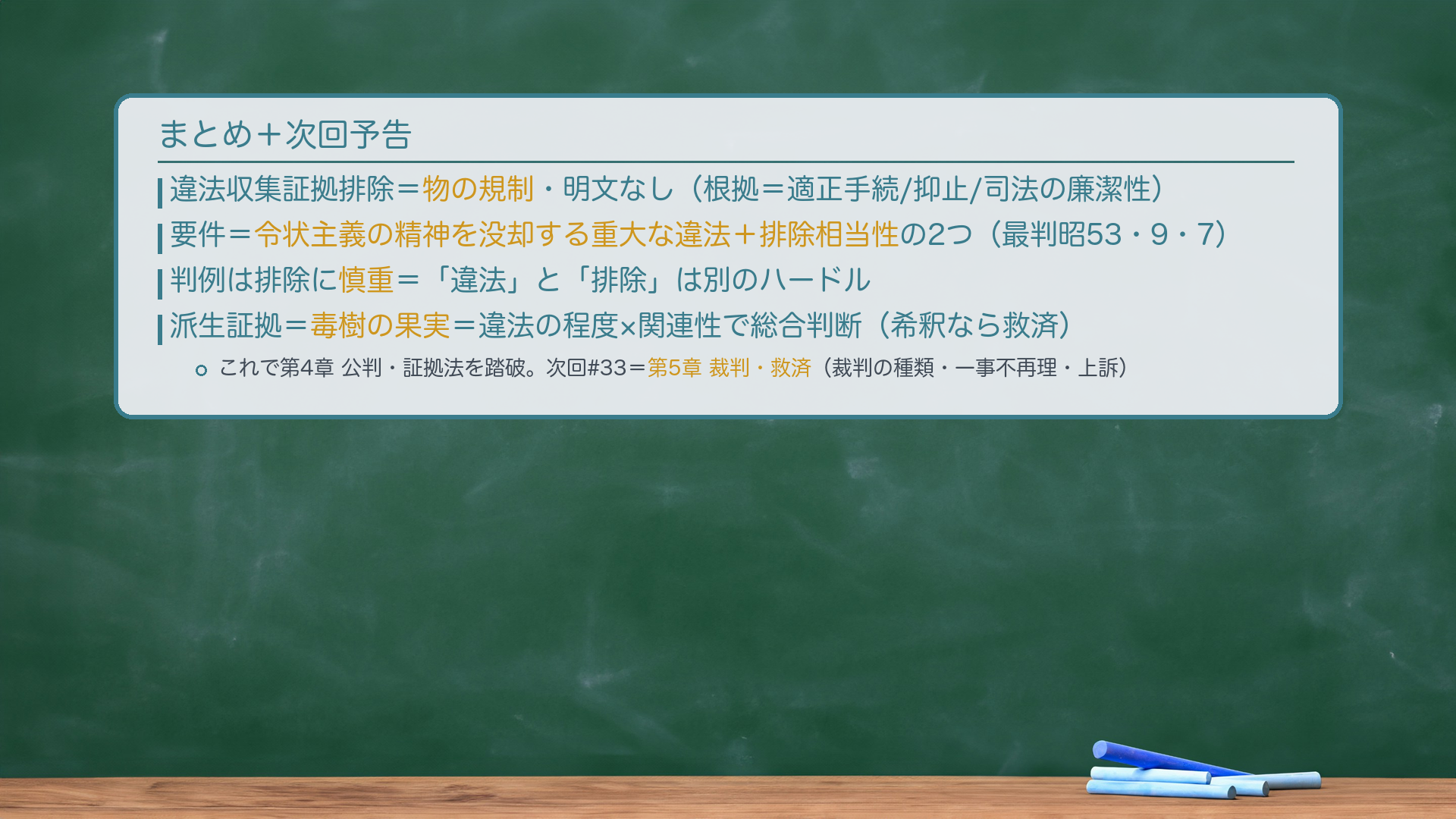 まとめ＋次回予告

違法収集証拠排除＝物の規制・明文なし（根拠＝適正手続/抑止/司法の廉潔性）

要件＝令状主義の精神を没却する重大な違法＋排除相当性の2つ（最判昭53・9・7）

判例は排除に慎重＝「違法」と「排除」は別のハードル

派生証拠＝毒樹の果実＝違法の程度×関連性で総合判断（希釈なら救済）

これで第4章 公判・証拠法を踏破。次回#33＝第5章 裁判・救済（裁判の種類・一事不再理・上訴）